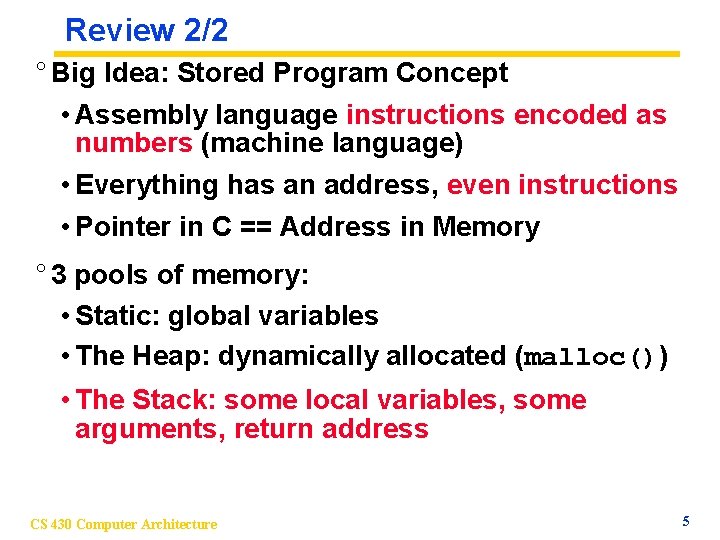 Review 2/2

° Big Idea: Stored Program Concept

• Assembly language instructions encoded as numbers (machine language)

• Everything has an address, even instructions

• Pointer in C == Address in Memory

° 3 pools of memory:

• Static: global variables

• The Heap: dynamically allocated (malloc())

• The Stack: some local variables, some arguments, return address

CS 430 Computer Architecture

5